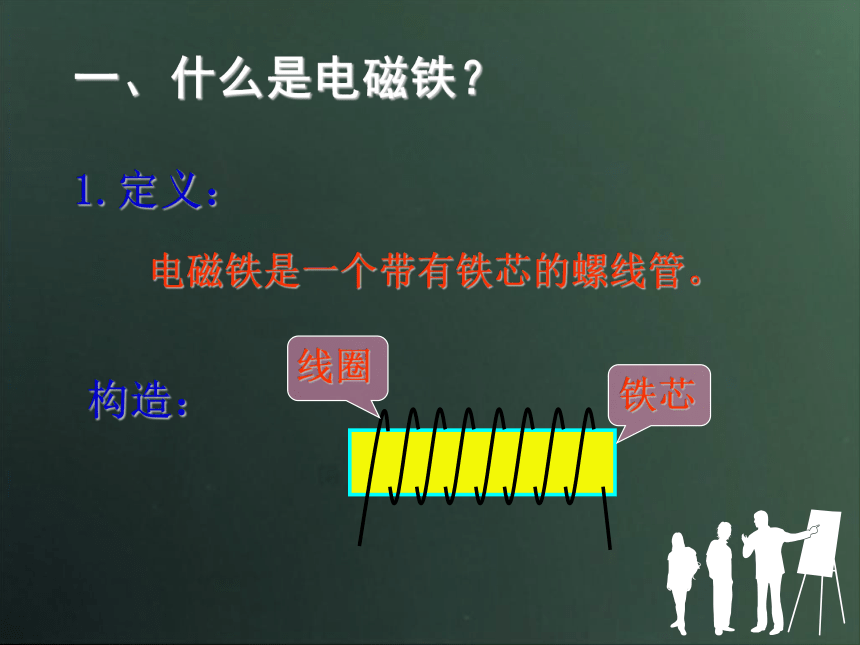 一、什么是电磁铁？

1. 定义：

电磁铁是一个带有铁芯的螺线管。

构造：

线圈

铁芯